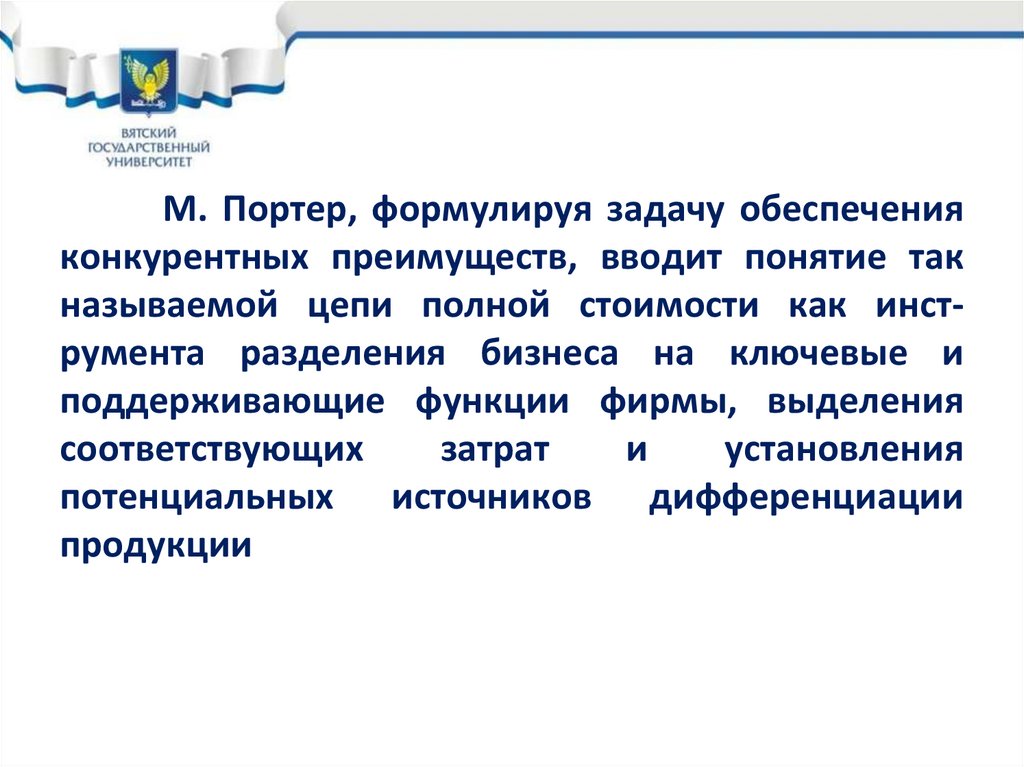 ВЯТСКИЙ ГОСУДАРСТВЕННЫЙ УНИВЕРСИТЕТ

М. Портер, формулируя задачу обеспечения конкурентных преимуществ, вводит понятие так называемой цепи полной стоимости как инструмента разделения бизнеса на ключевые и поддерживающие функции фирмы, выделения соответствующих затрат и установления потенциальных источников дифференциации продукции